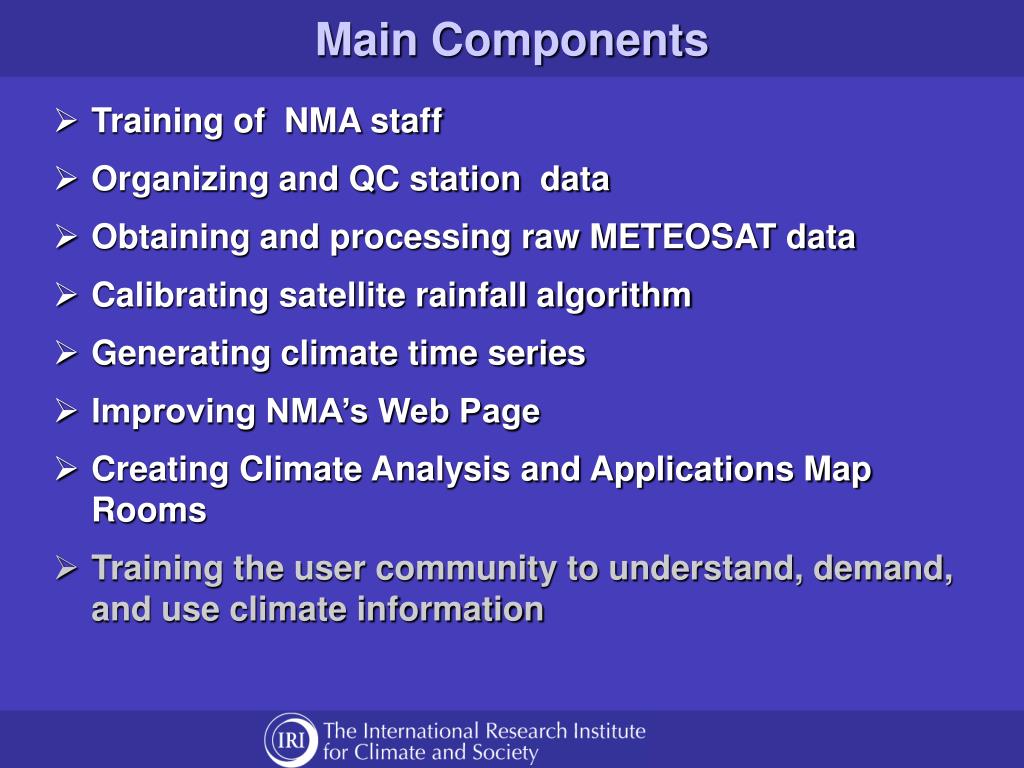 Main Components

➢ Training of NMA staff

➢ Organizing and QC station data

➢ Obtaining and processing raw METEOSAT data

➢ Calibrating satellite rainfall algorithm

➢ Generating climate time series

➢ Improving NMA's Web Page

➢ Creating Climate Analysis and Applications Map Rooms

➢ Training the user community to understand, demand, and use climate information

IRI The International Research Institute for Climate and Society